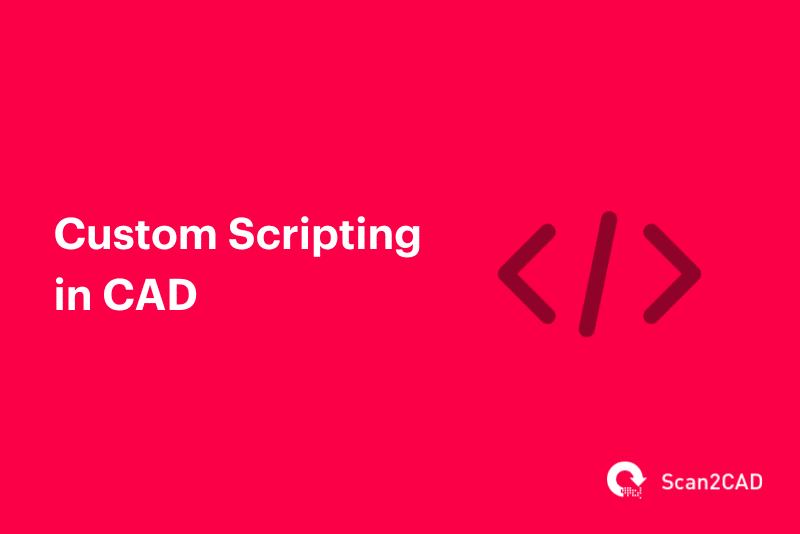 Custom Scripting in CAD

</>

Scan2CAD